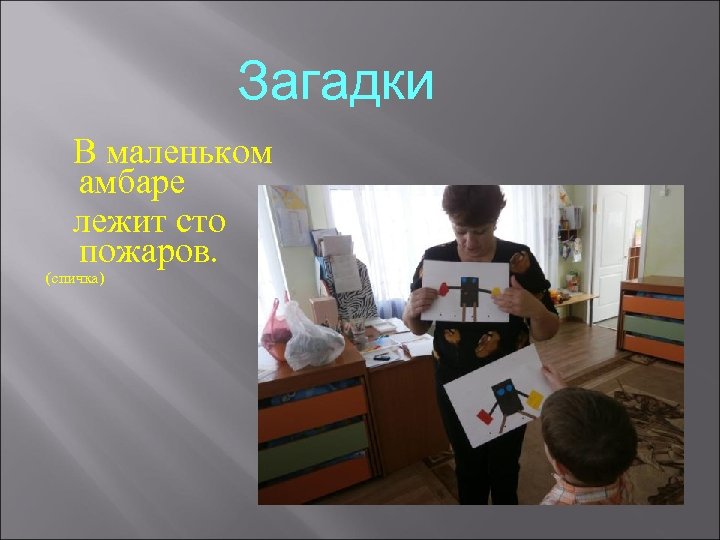 Загадки

В маленьком амбаре

лежит сто пожаров.

(спичка)